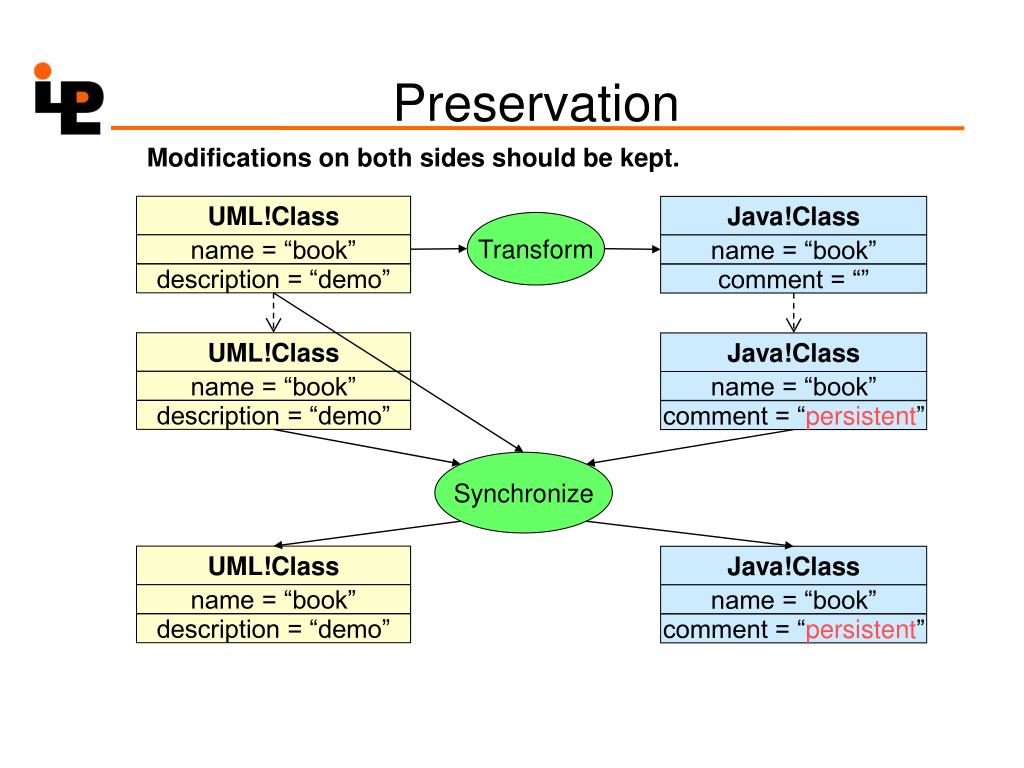 Preservation

Modifications on both sides should be kept.

UML!Class
name = “book”
description = “demo”

Transform

Java!Class
name = “book”
comment = “”

UML!Class
name = “book”
description = “demo”

Java!Class
name = “book”
comment = “persistent”

Synchronize

UML!Class
name = “book”
description = “demo”

Java!Class
name = “book”
comment = “persistent”